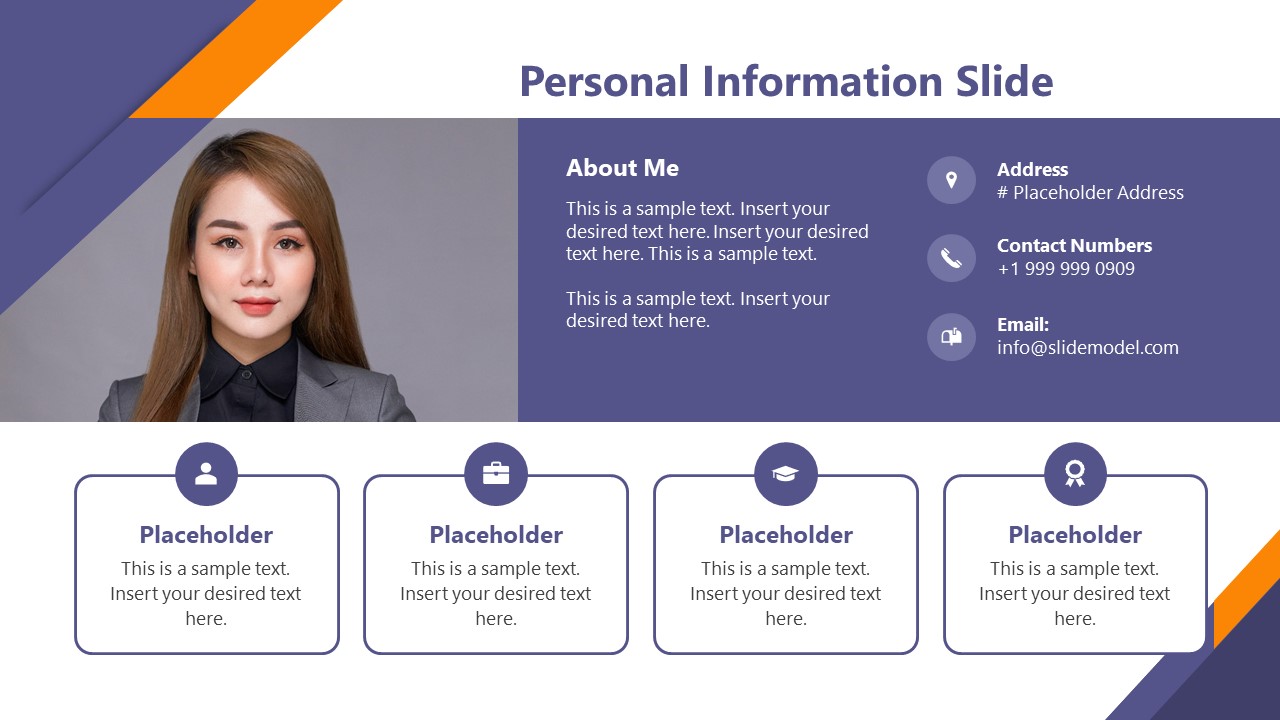 Personal Information Slide

About Me

This is a sample text. Insert your desired text here. Insert your desired text here. This is a sample text.

This is a sample text. Insert your desired text here.

Address
# Placeholder Address

Contact Numbers
+1 999 999 0909

Email:
info@slidemodel.com

Placeholder
This is a sample text. Insert your desired text here.

Placeholder
This is a sample text. Insert your desired text here.

Placeholder
This is a sample text. Insert your desired text here.

Placeholder
This is a sample text. Insert your desired text here.